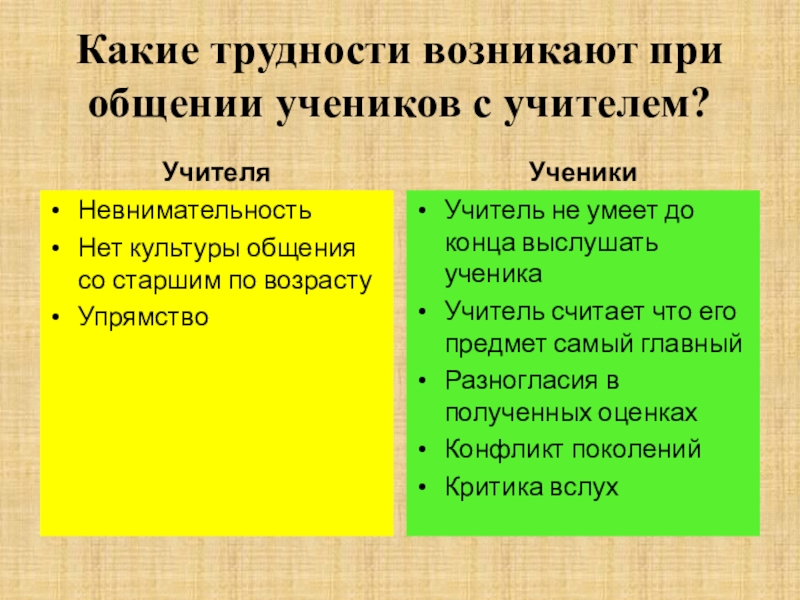 Какие трудности возникают при общении учеников с учителем?

Учителя

• Невнимательность
• Нет культуры общения со старшим по возрасту
• Упрямство

Ученики

• Учитель не умеет до конца выслушать ученика
• Учитель считает что его предмет самый главный
• Разногласия в полученных оценках
• Конфликт поколений
• Критика вслух